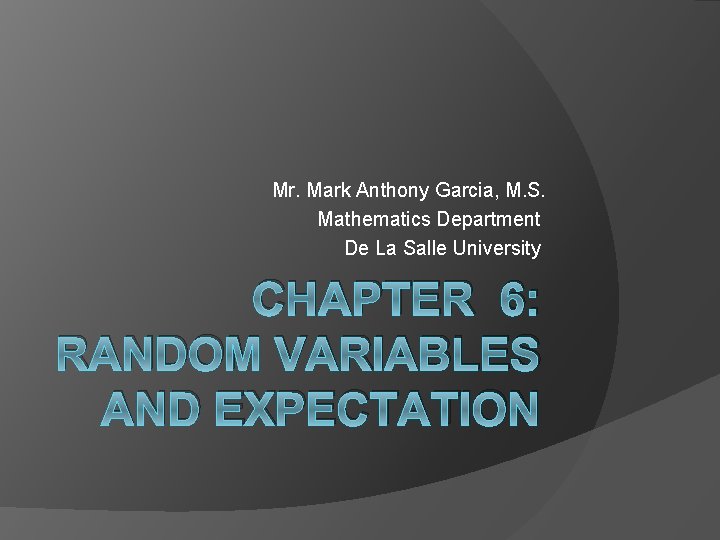 Mr. Mark Anthony Garcia, M.S.
Mathematics Department
De La Salle University

CHAPTER 6:
RANDOM VARIABLES
AND EXPECTATION